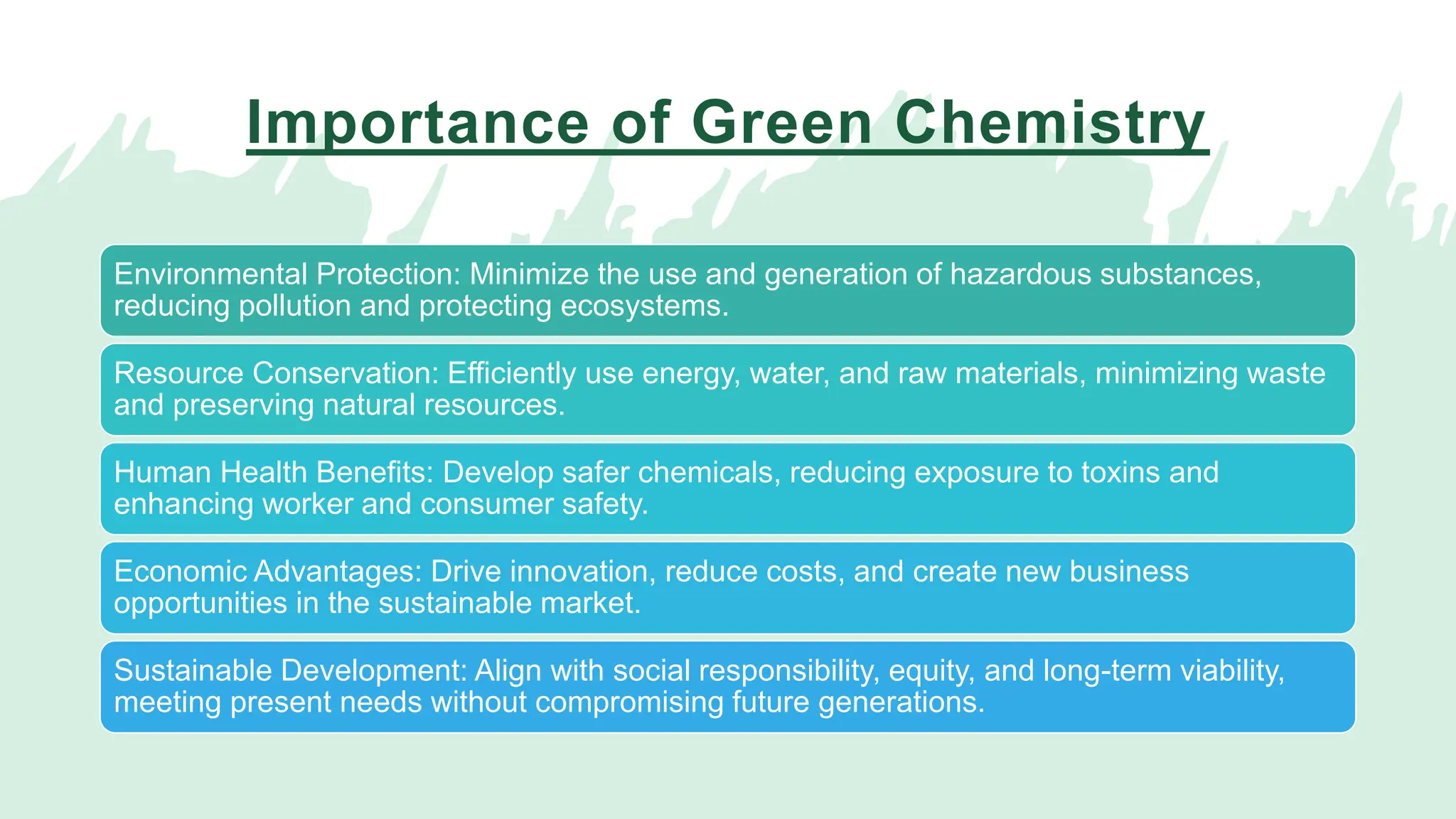 Importance of Green Chemistry

Environmental Protection: Minimize the use and generation of hazardous substances, reducing pollution and protecting ecosystems.

Resource Conservation: Efficiently use energy, water, and raw materials, minimizing waste and preserving natural resources.

Human Health Benefits: Develop safer chemicals, reducing exposure to toxins and enhancing worker and consumer safety.

Economic Advantages: Drive innovation, reduce costs, and create new business opportunities in the sustainable market.

Sustainable Development: Align with social responsibility, equity, and long-term viability, meeting present needs without compromising future generations.